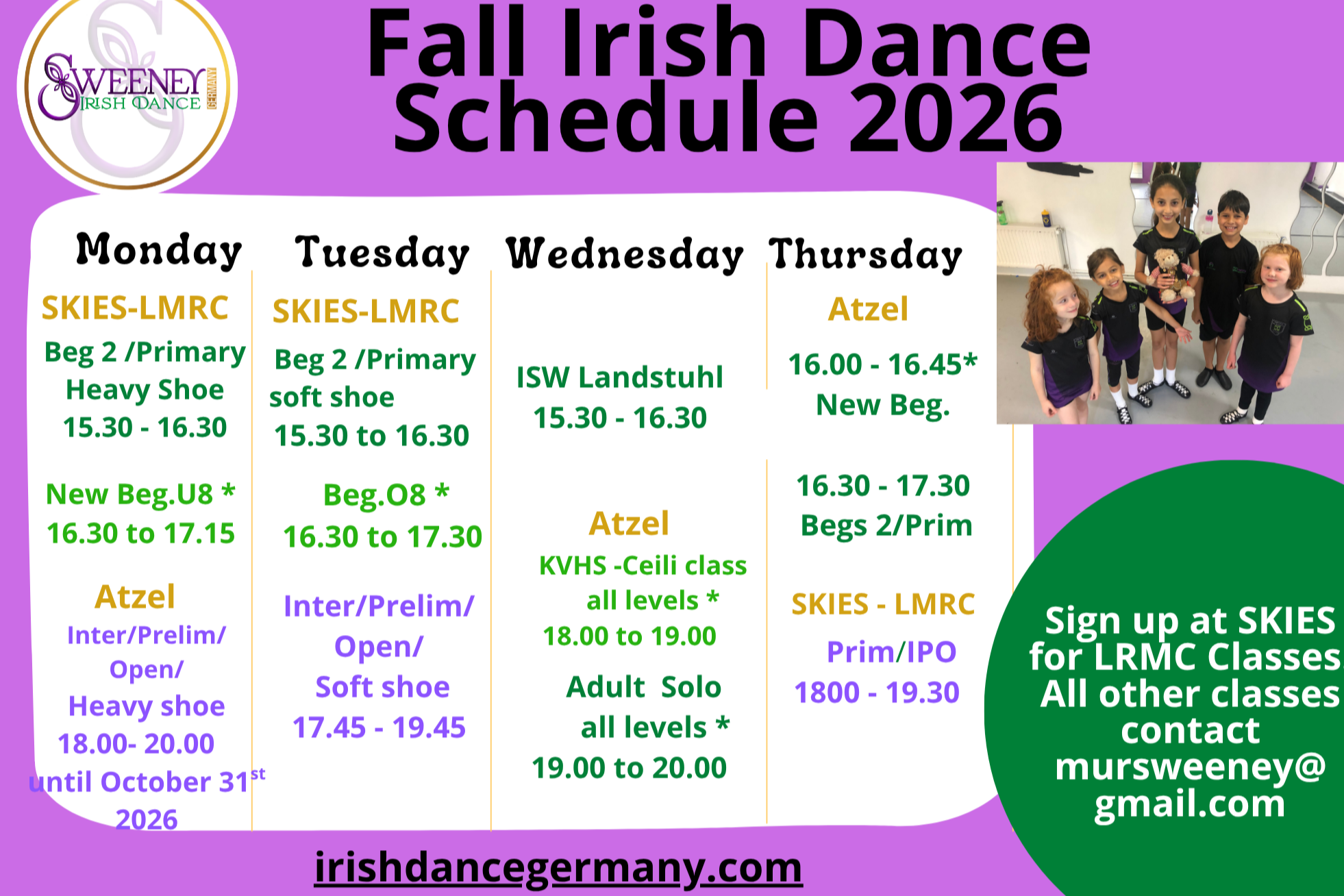 SWEENEY IRISH DANCE GERMANY

Fall Irish Dance Schedule 2026

Monday

SKIES-LMRC
Beg 2 /Primary Heavy Shoe
15.30 - 16.30

New Beg.U8 *
16.30 to 17.15

Atzel
Inter/Prelim/ Open/ Heavy shoe
18.00- 20.00
until October 31$^{st}$ 2026

Tuesday

SKIES-LMRC
Beg 2 /Primary soft shoe
15.30 to 16.30

Beg.O8 *
16.30 to 17.30

Inter/Prelim/ Open/ Soft shoe
17.45 - 19.45

Wednesday

ISW Landstuhl
15.30 - 16.30

Atzel
KVHS -Ceili class all levels *
18.00 to 19.00

Adult Solo all levels *
19.00 to 20.00

Thursday

Atzel
16.00 - 16.45*
New Beg.

16.30 - 17.30
Begs 2/Prim

SKIES - LMRC
Prim/IPO
1800 - 19.30

Sign up at SKIES for LRMC Classes. All other classes contact mursweeney@ gmail.com

irishdancegermany.com